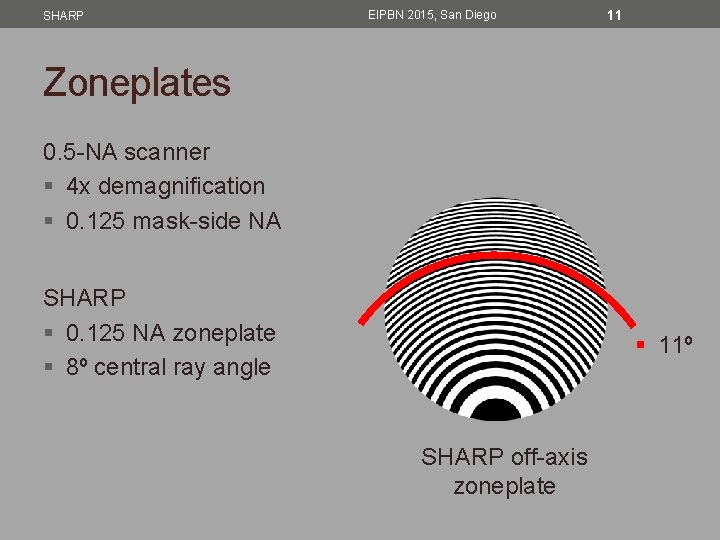 SHARP EIPBN 2015, San Diego 11

Zoneplates

0.5-NA scanner
▪ 4x demagnification
▪ 0.125 mask-side NA

SHARP
▪ 0.125 NA zoneplate
▪ 8º central ray angle

▪ 11º

SHARP off-axis zoneplate